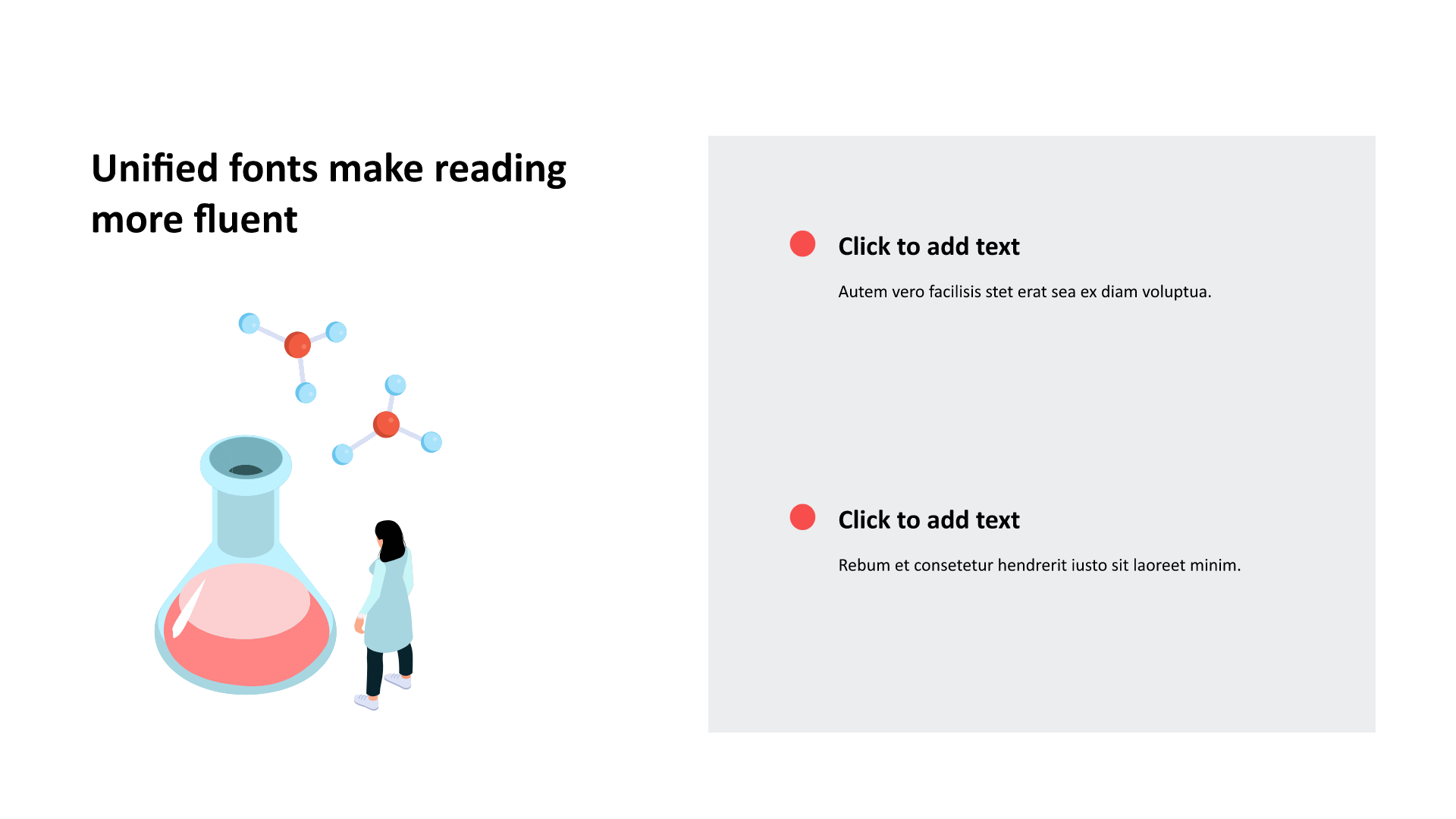 Unified fonts make reading more fluent

Click to add text

Autem vero facilisis stet erat sea ex diam voluptua.

Click to add text

Rebum et consetetur hendrerit iusto sit laoreet minim.